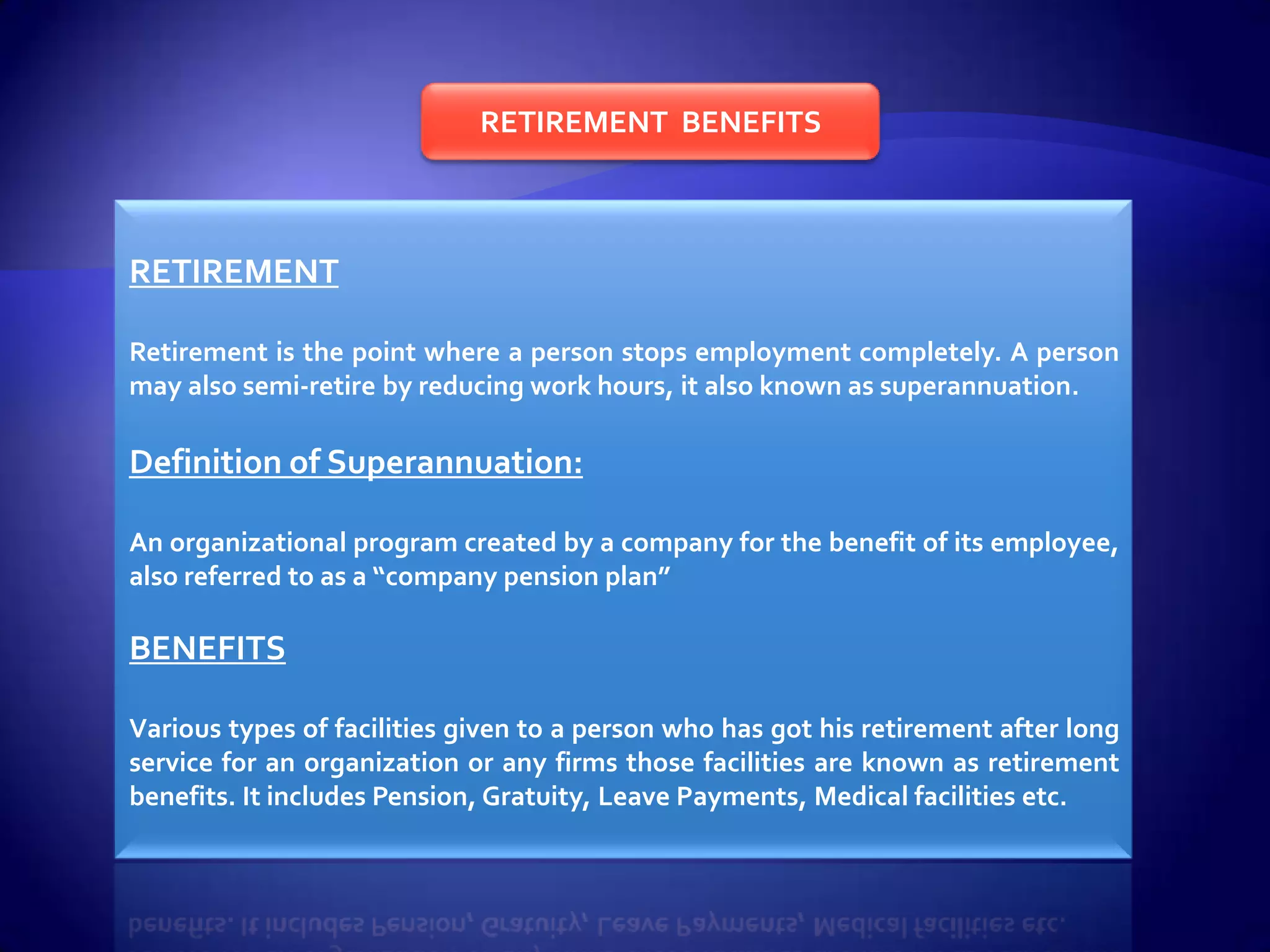 RETIREMENT BENEFITS

RETIREMENT

Retirement is the point where a person stops employment completely. A person may also semi-retire by reducing work hours, it also known as superannuation.

Definition of Superannuation:

An organizational program created by a company for the benefit of its employee, also referred to as a “company pension plan”

BENEFITS

Various types of facilities given to a person who has got his retirement after long service for an organization or any firms those facilities are known as retirement benefits. It includes Pension, Gratuity, Leave Payments, Medical facilities etc.